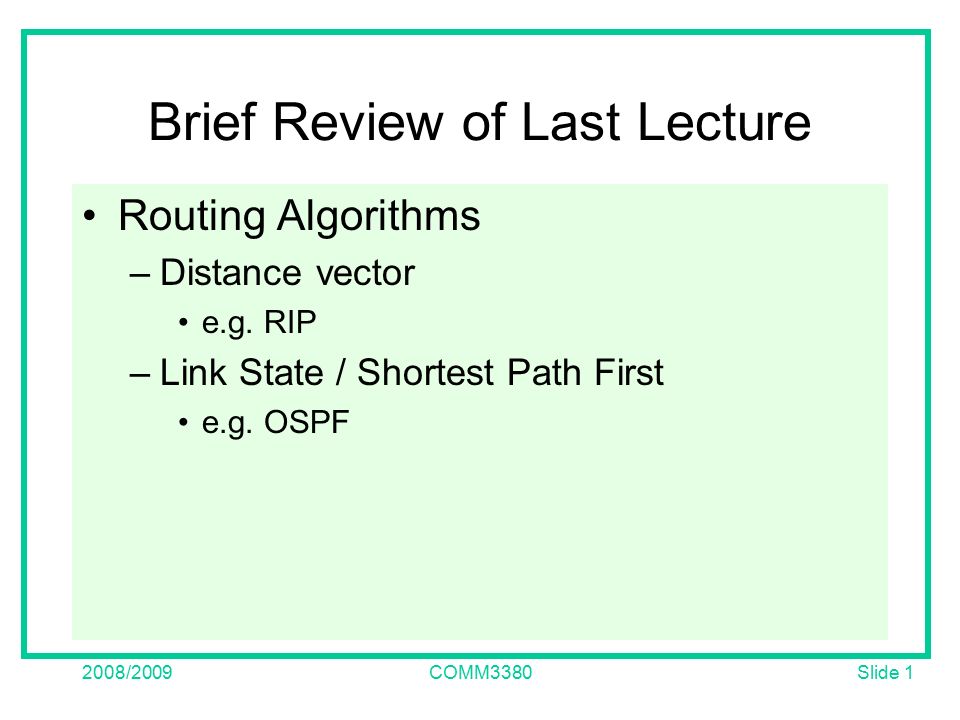 Brief Review of Last Lecture

• Routing Algorithms
– Distance vector
• e.g. RIP
– Link State / Shortest Path First
• e.g. OSPF

2008/2009
COMM3380
Slide 1